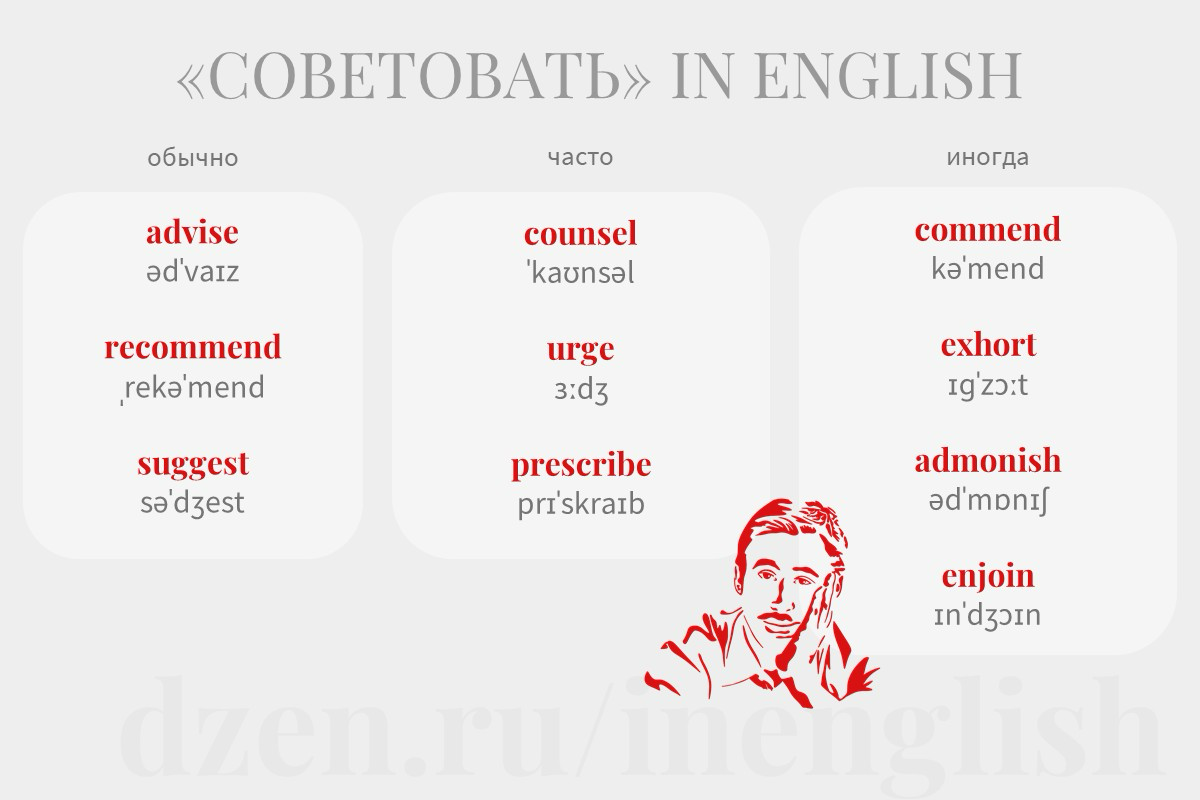 «СОВЕТОВАТЬ» IN ENGLISH

обычно

advise
ədˈvaɪz

recommend
ˌrekəˈmend

suggest
səˈdʒest

часто

counsel
ˈkaʊnsəl

urge
ɜːdʒ

prescribe
prɪˈskraɪb

иногда

commend
kəˈmend

exhort
ɪɡˈzɔːt

admonish
ədˈmɒnɪʃ

enjoin
ɪnˈdʒɔɪn

dzen.ru/inenglish